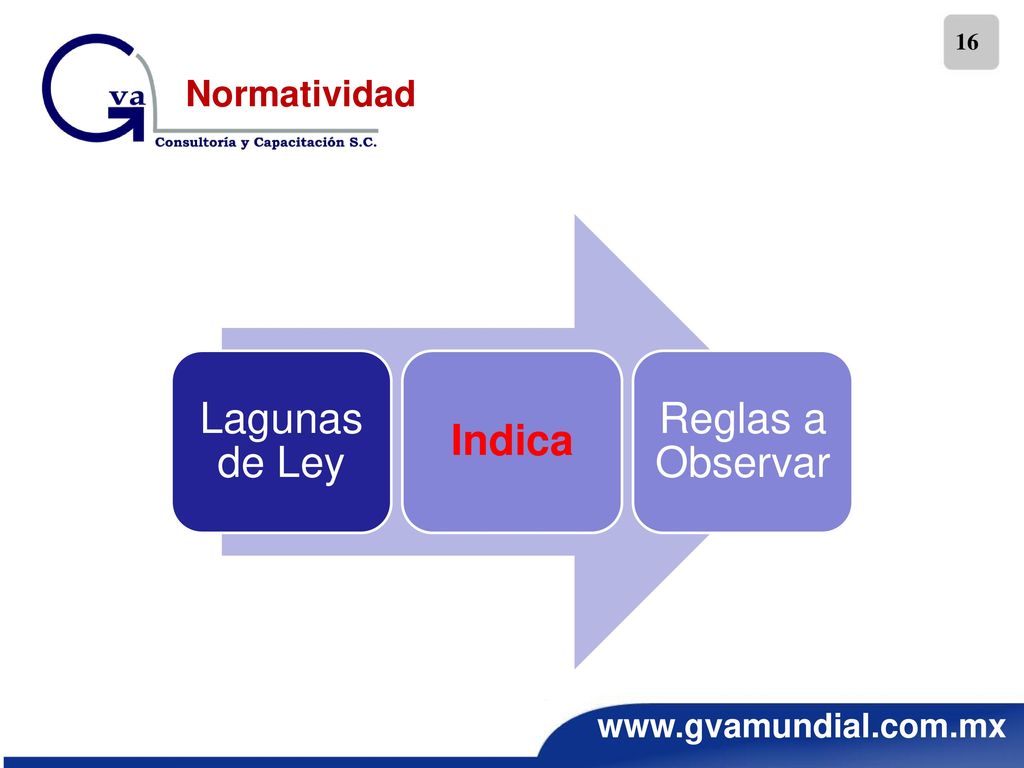 16

Gva

Normatividad

Consultoría y Capacitación S.C.

Lagunas de Ley

Indica

Reglas a Observar

www.gvamundial.com.mx